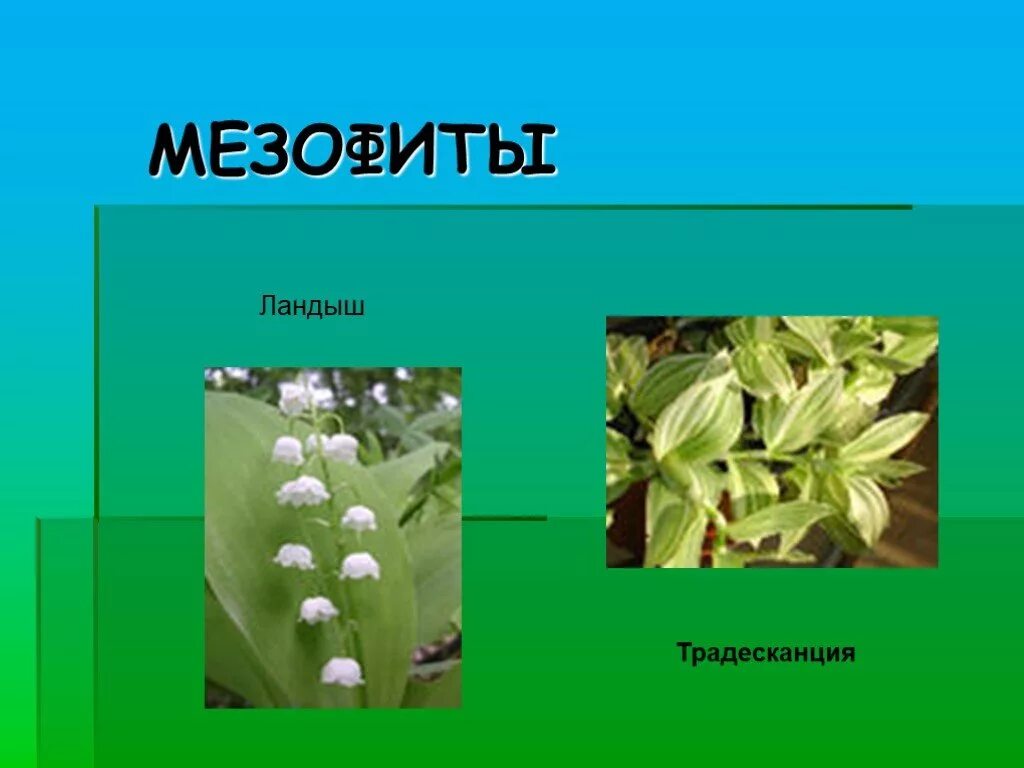 МЕЗОФИТЫ

Ландыш

Традесканция